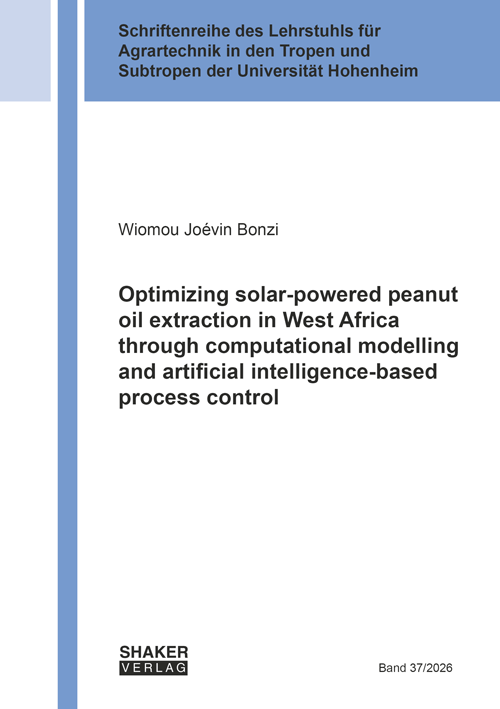 Schriftenreihe des Lehrstuhls für Agrartechnik in den Tropen und Subtropen der Universität Hohenheim

Wiomou Joévin Bonzi

Optimizing solar-powered peanut oil extraction in West Africa through computational modelling and artificial intelligence-based process control

SHAKER VERLAG

Band 37/2026